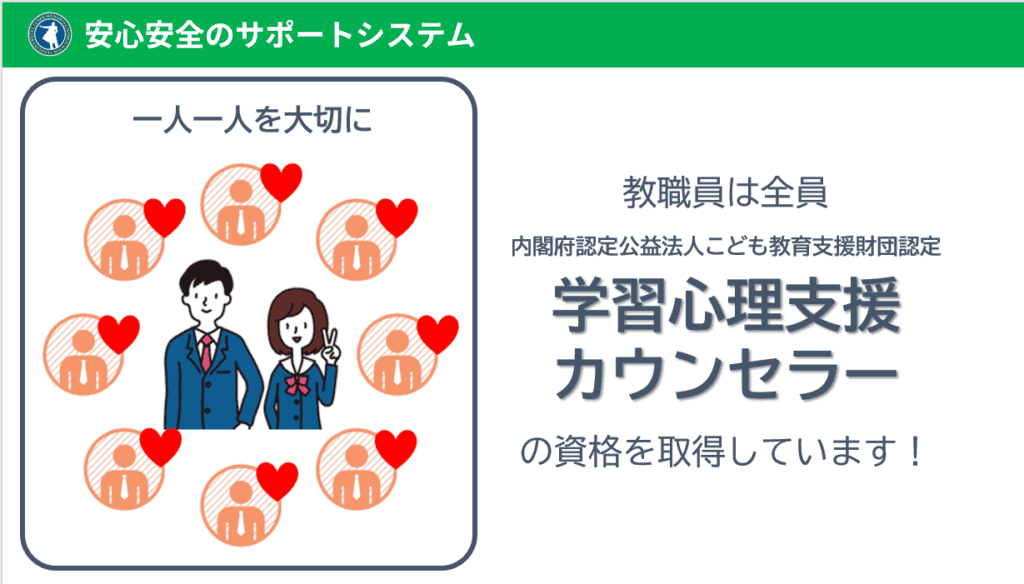 安心安全のサポートシステム

一人一人を大切に

教職員は全員

内閣府認定公益法人こども教育支援財団認定

学習心理支援カウンセラー

の資格を取得しています！